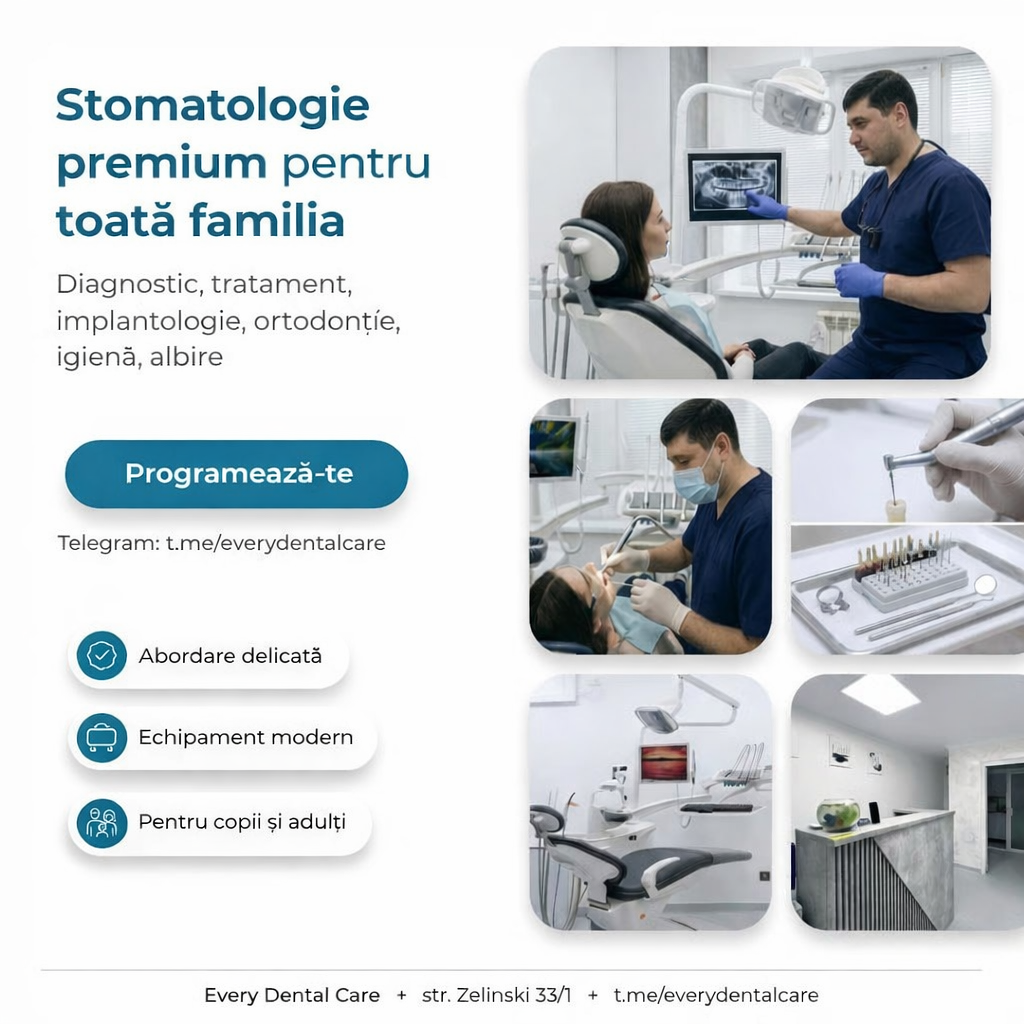 Stomatologie premium pentru toată familia

Diagnostic, tratament, implantologie, ortodonție, igienă, albire

Programează-te

Telegram: t.me/everydentalcare

Abordare delicată

Echipament modern

Pentru copii și adulți

Every Dental Care + str. Zelinski 33/1 + t.me/everydentalcare